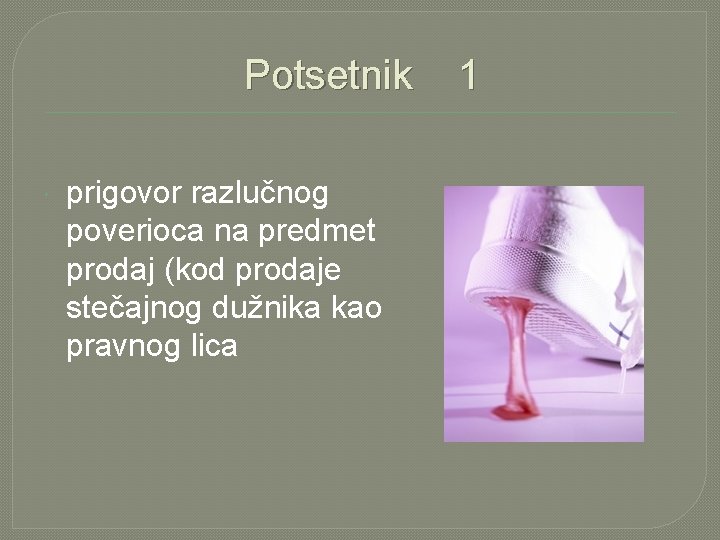 Potsetnik 1

prigovor razlučnog poverioca na predmet prodaj (kod prodaje stečajnog dužnika kao pravnog lica